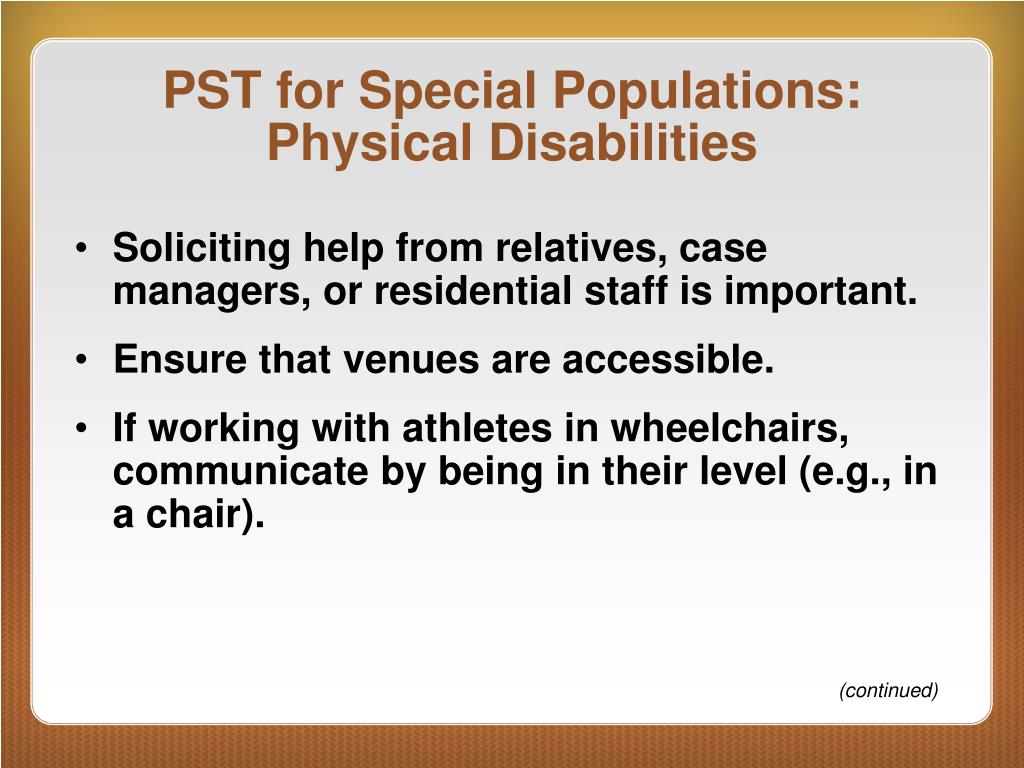 PST for Special Populations: Physical Disabilities

• Soliciting help from relatives, case managers, or residential staff is important.

• Ensure that venues are accessible.

• If working with athletes in wheelchairs, communicate by being in their level (e.g., in a chair).

(continued)